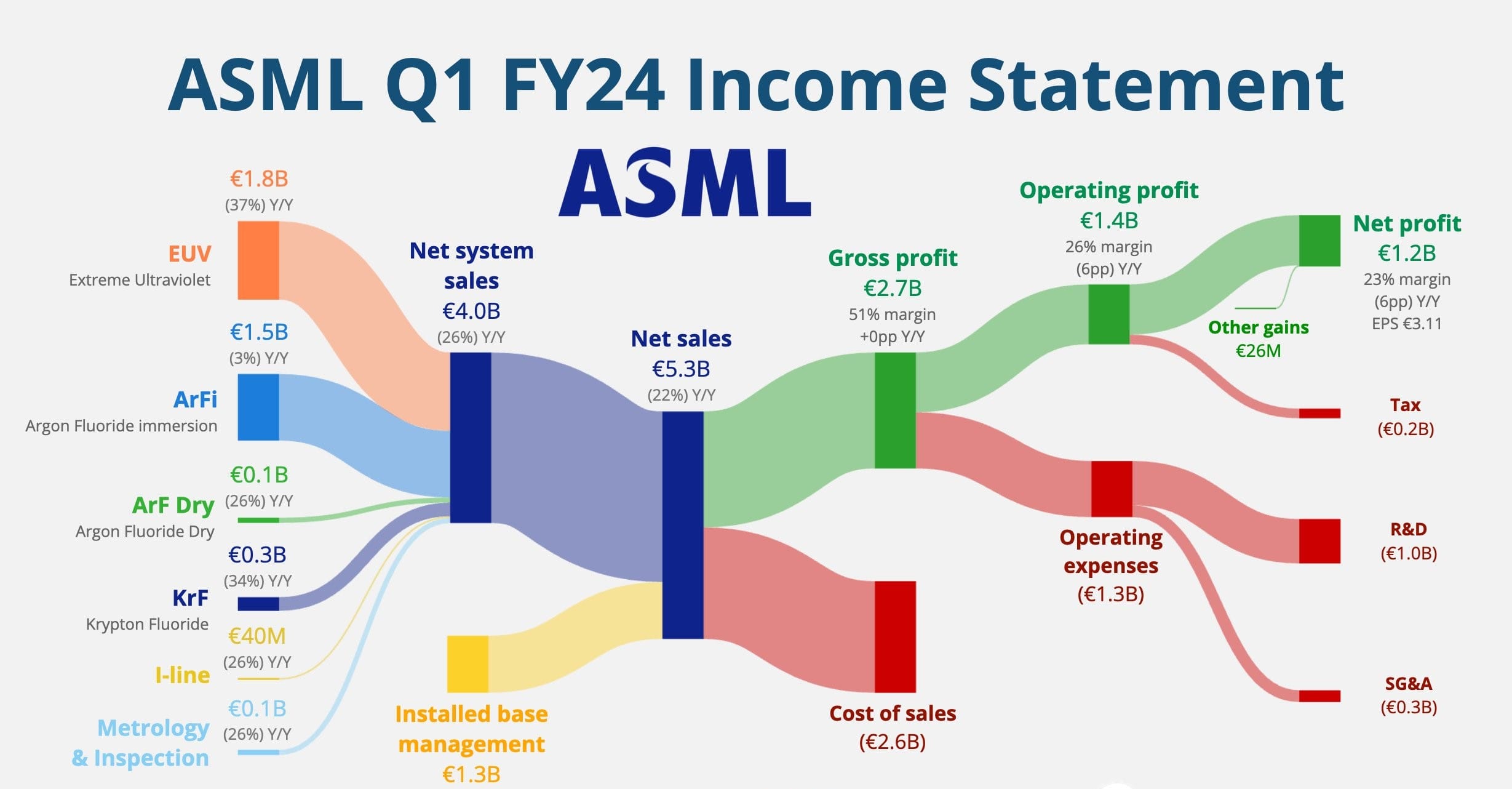 ASML Q1 FY24 Income Statement

ASML

€1.8B
(37%) Y/Y
EUV
Extreme Ultraviolet

€1.5B
(3%) Y/Y
ArFi
Argon Fluoride immersion

€0.1B
(26%) Y/Y
ArF Dry
Argon Fluoride Dry

€0.3B
(34%) Y/Y
KrF
Krypton Fluoride

€40M
(26%) Y/Y
I-line

€0.1B
(26%) Y/Y
Metrology & Inspection

Net system sales
€4.0B
(26%) Y/Y

Installed base management
€1.3B

Net sales
€5.3B
(22%) Y/Y

Gross profit
€2.7B
51% margin
+0pp Y/Y

Cost of sales
(€2.6B)

Operating profit
€1.4B
26% margin
(6pp) Y/Y

Operating expenses
(€1.3B)

Other gains
€26M

Net profit
€1.2B
23% margin
(6pp) Y/Y
EPS €3.11

Tax
(€0.2B)

R&D
(€1.0B)

SG&A
(€0.3B)